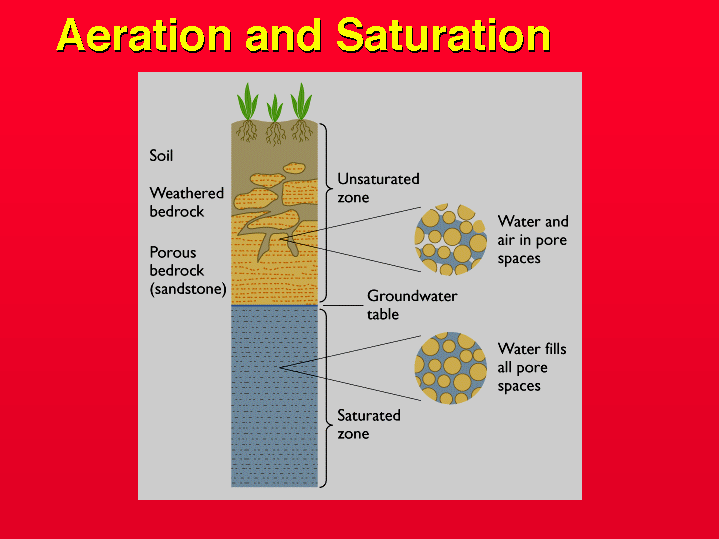 Aeration and Saturation

Soil

Weathered bedrock

Porous bedrock (sandstone)

Unsaturated zone

Water and air in pore spaces

Groundwater table

Water fills all pore spaces

Saturated zone